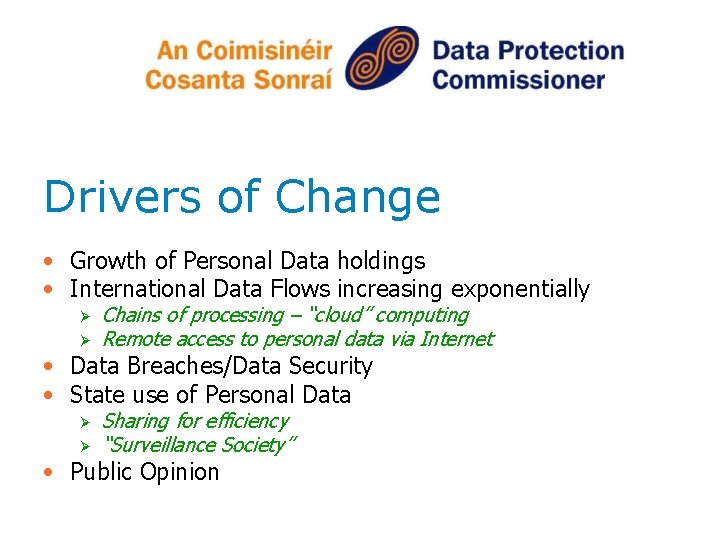 An Coimisinéir Cosanta Sonraí

Data Protection Commissioner

Drivers of Change

• Growth of Personal Data holdings
• International Data Flows increasing exponentially
  ➢ Chains of processing – "cloud" computing
  ➢ Remote access to personal data via Internet
• Data Breaches/Data Security
• State use of Personal Data
  ➢ Sharing for efficiency
  ➢ "Surveillance Society"
• Public Opinion